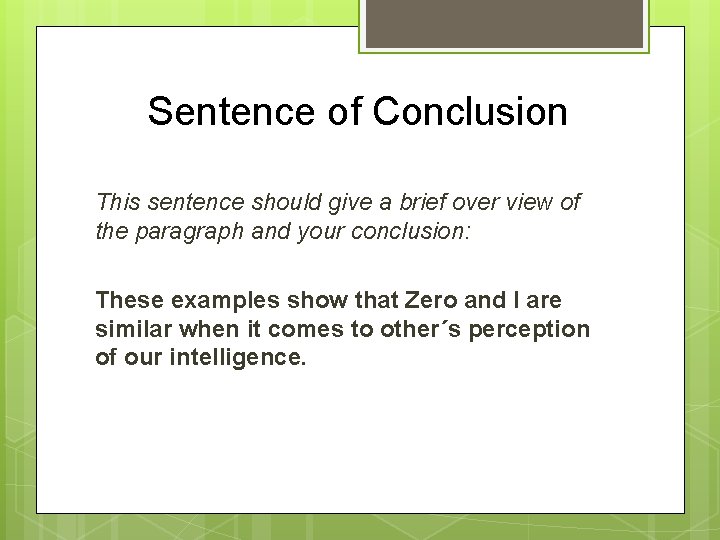 Sentence of Conclusion

This sentence should give a brief over view of the paragraph and your conclusion:

These examples show that Zero and I are similar when it comes to other´s perception of our intelligence.